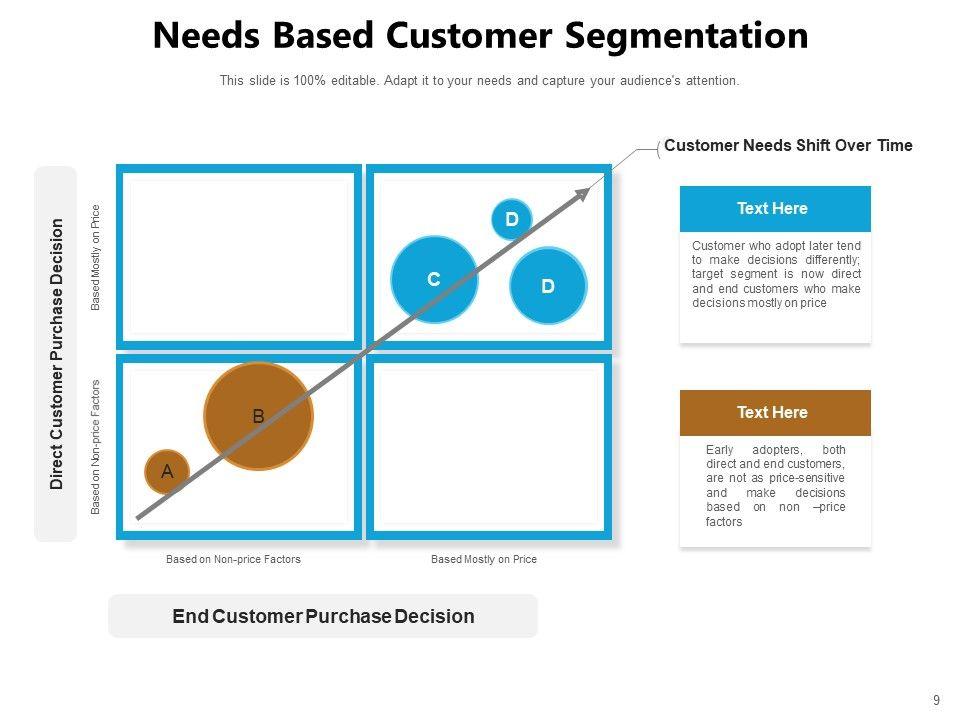 Needs Based Customer Segmentation

This slide is 100% editable. Adapt it to your needs and capture your audience's attention.

Customer Needs Shift Over Time

Direct Customer Purchase Decision

Based Mostly on Price

Based on Non-price Factors

D

C

D

B

A

Based on Non-price Factors

Based Mostly on Price

End Customer Purchase Decision

Text Here

Customer who adopt later tend to make decisions differently; target segment is now direct and end customers who make decisions mostly on price

Text Here

Early adopters, both direct and end customers, are not as price-sensitive and make decisions based on non –price factors

9